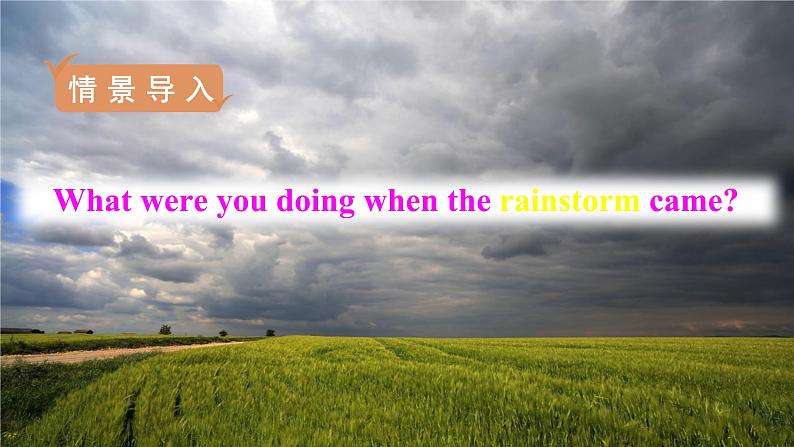 情景导入

What were you doing when the rainstorm came?